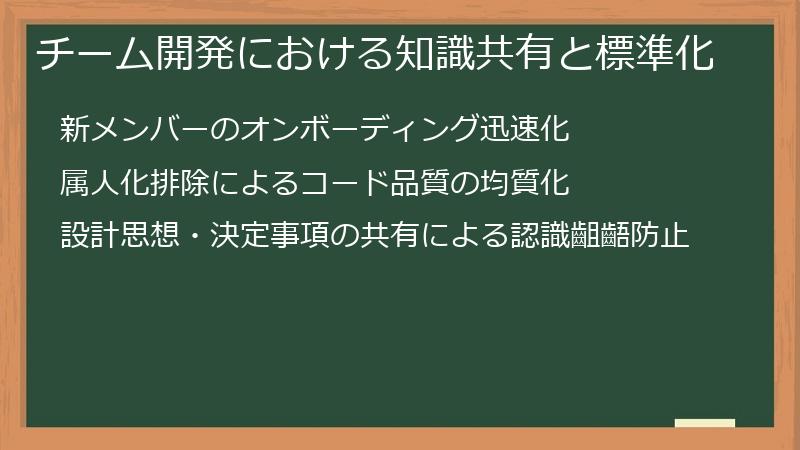 チーム開発における知識共有と標準化

新メンバーのオンボーディング迅速化

属人化排除によるコード品質の均質化

設計思想・決定事項の共有による認識齟齬防止